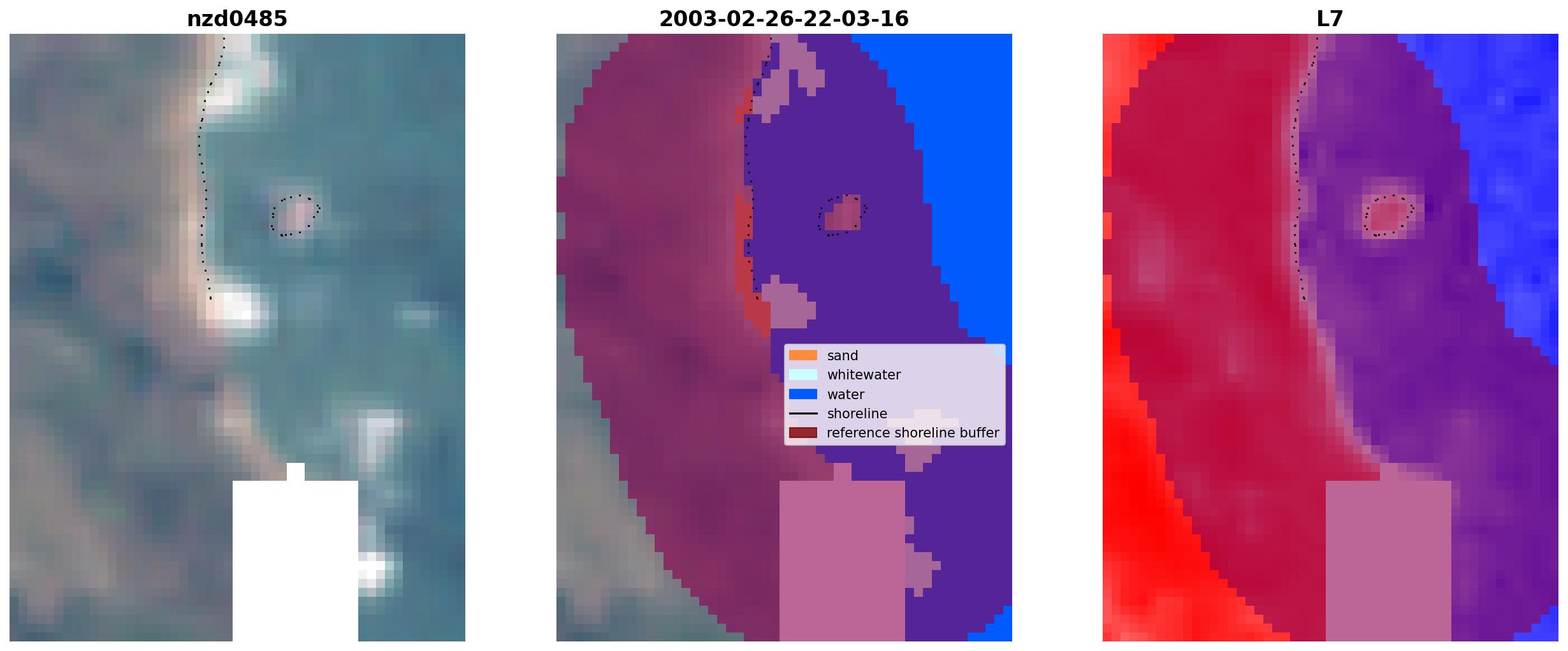 nzd0485

2003-02-26-22-03-16

sand
whitewater
water
shoreline
reference shoreline buffer

L7